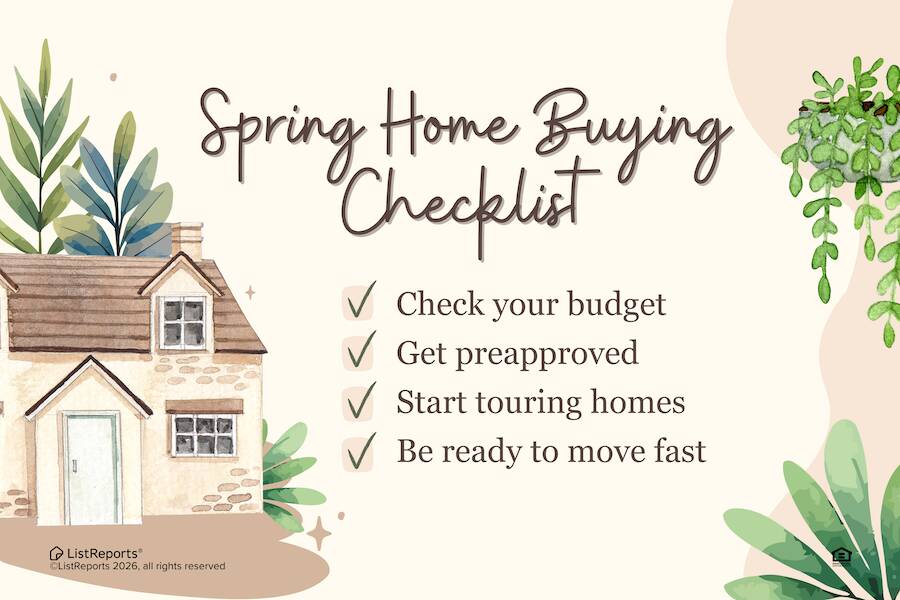 Spring Home Buying Checklist

✓ Check your budget
✓ Get preapproved
✓ Start touring homes
✓ Be ready to move fast

ListReports®
©ListReports 2026, all rights reserved